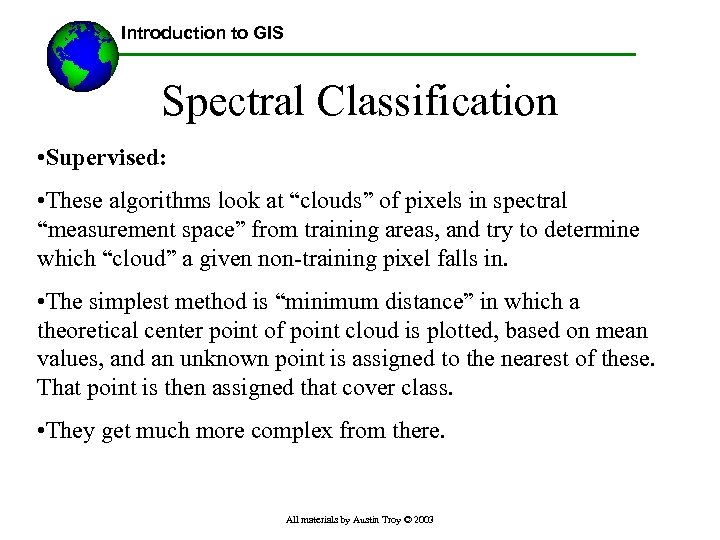 Introduction to GIS

Spectral Classification

•Supervised:

•These algorithms look at “clouds” of pixels in spectral “measurement space” from training areas, and try to determine which “cloud” a given non-training pixel falls in.

•The simplest method is “minimum distance” in which a theoretical center point of point cloud is plotted, based on mean values, and an unknown point is assigned to the nearest of these. That point is then assigned that cover class.

•They get much more complex from there.

All materials by Austin Troy © 2003